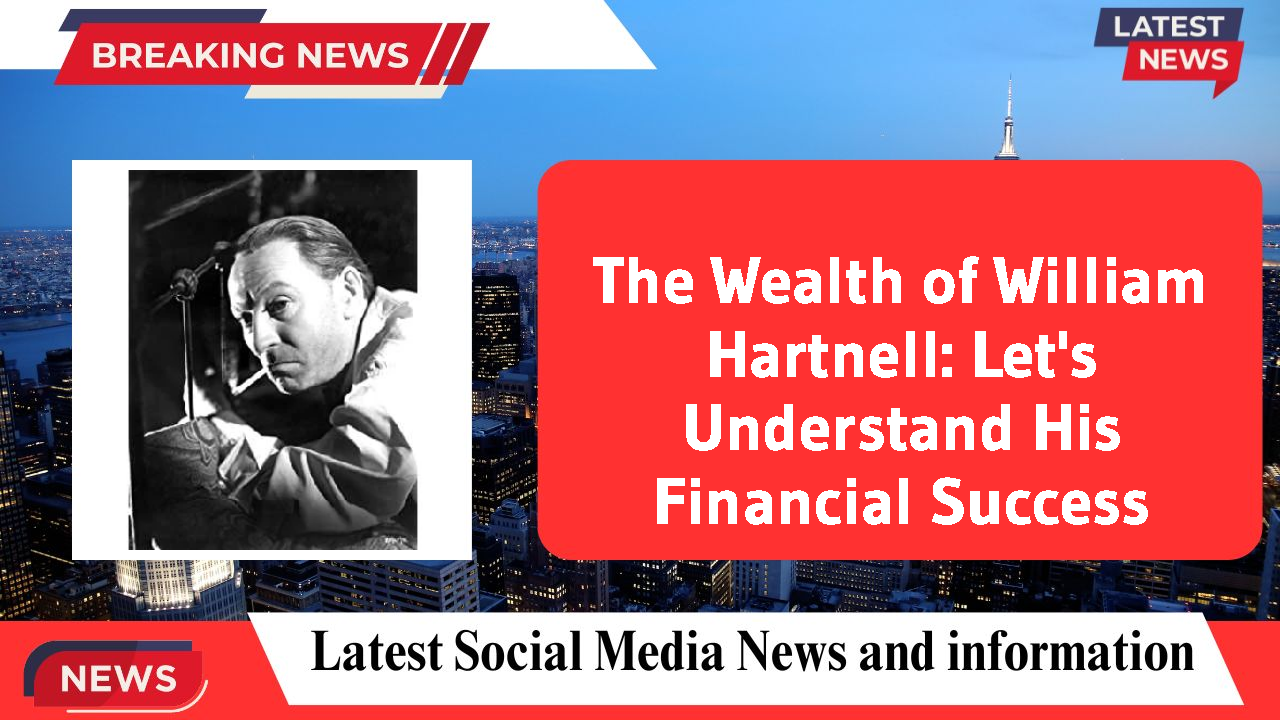 BREAKING NEWS

LATEST NEWS

The Wealth of William Hartnell: Let's Understand His Financial Success

NEWS

Latest Social Media News and information